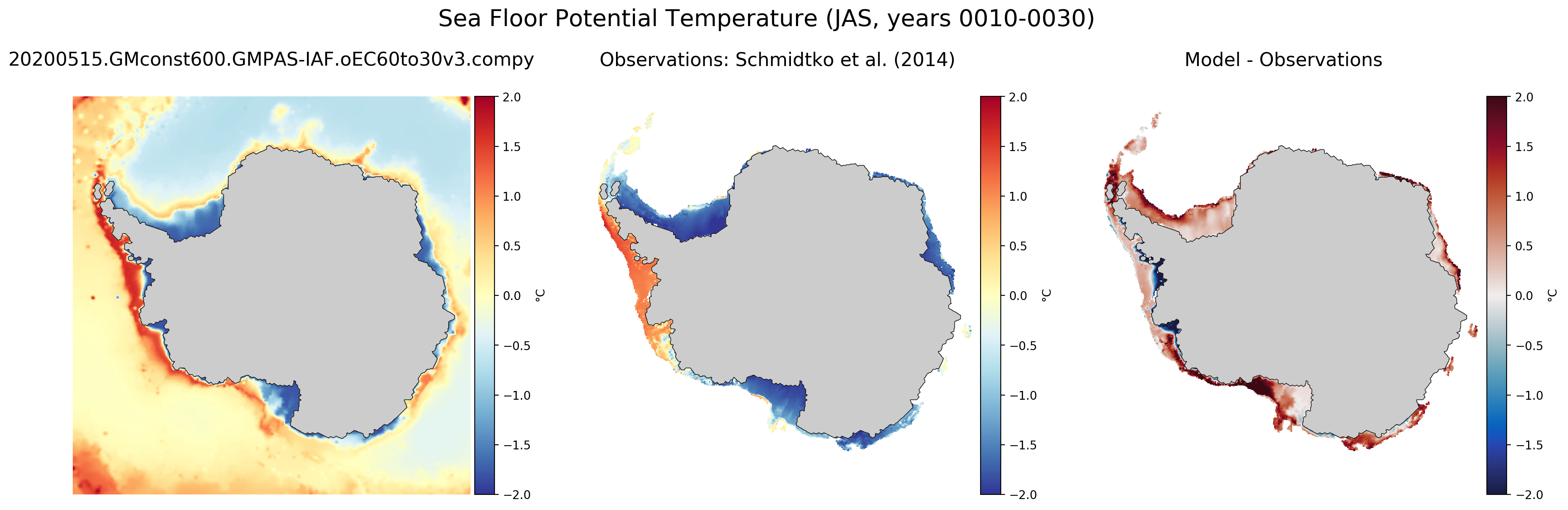 Sea Floor Potential Temperature (JAS, years 0010-0030)

20200515.GMconst600.GMPAS-IAF.oEC60to30v3.compy

2.0
1.5
1.0
0.5
0.0
−0.5
−1.0
−1.5
−2.0
°C

Observations: Schmidtko et al. (2014)

2.0
1.5
1.0
0.5
0.0
−0.5
−1.0
−1.5
−2.0
°C

Model - Observations

2.0
1.5
1.0
0.5
0.0
−0.5
−1.0
−1.5
−2.0
°C